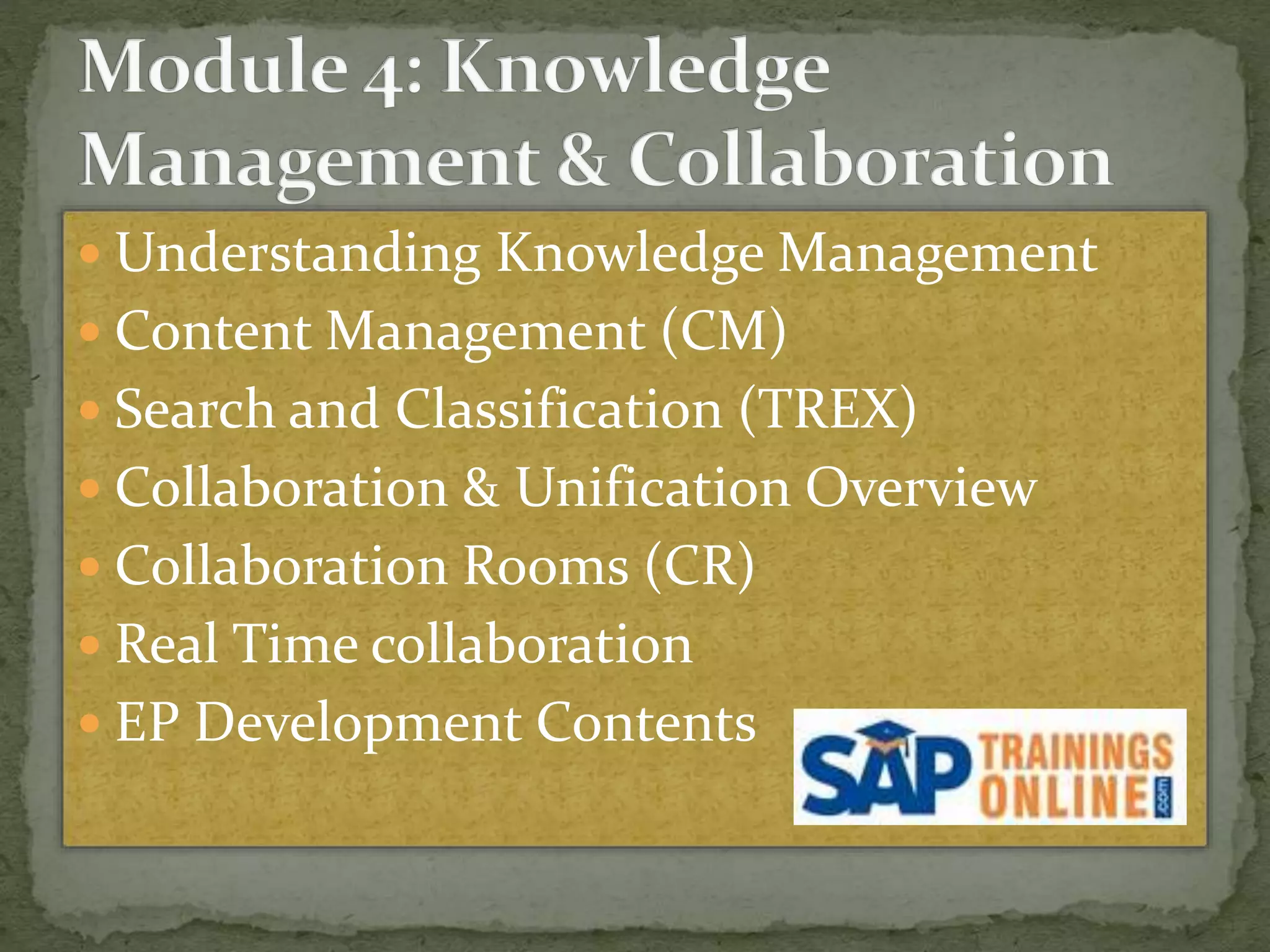 Module 4: Knowledge Management & Collaboration

- Understanding Knowledge Management
- Content Management (CM)
- Search and Classification (TREX)
- Collaboration & Unification Overview
- Collaboration Rooms (CR)
- Real Time collaboration
- EP Development Contents

SAP TRAININGS ONLINE .com